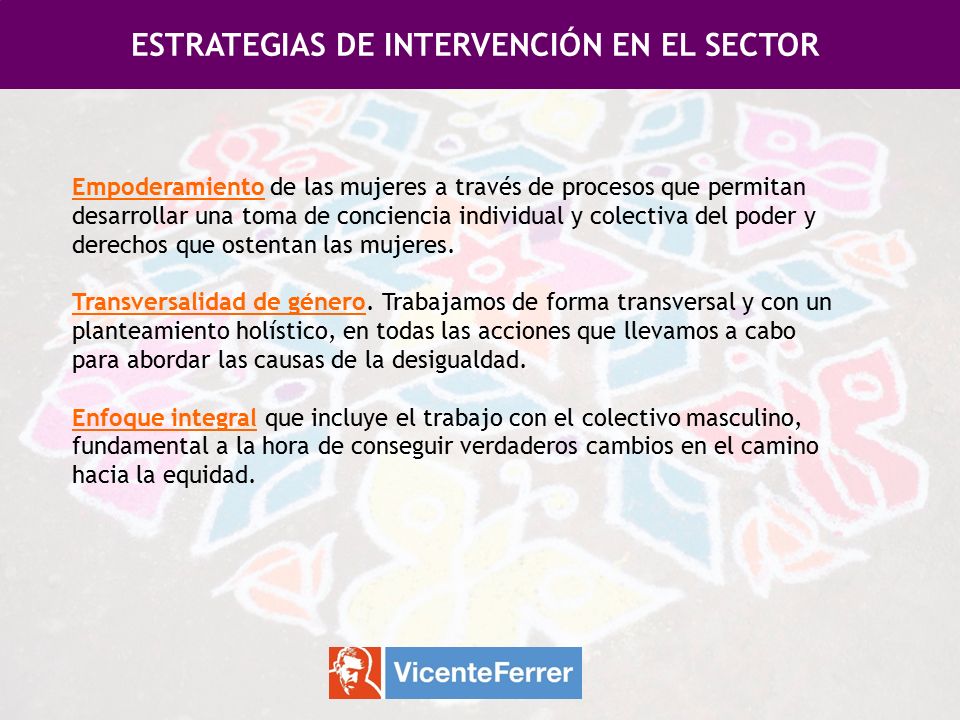 ESTRATEGIAS DE INTERVENCIÓN EN EL SECTOR

Empoderamiento de las mujeres a través de procesos que permitan desarrollar una toma de conciencia individual y colectiva del poder y derechos que ostentan las mujeres.

Transversalidad de género. Trabajamos de forma transversal y con un planteamiento holístico, en todas las acciones que llevamos a cabo para abordar las causas de la desigualdad.

Enfoque integral que incluye el trabajo con el colectivo masculino, fundamental a la hora de conseguir verdaderos cambios en el camino hacia la equidad.

VicenteFerrer